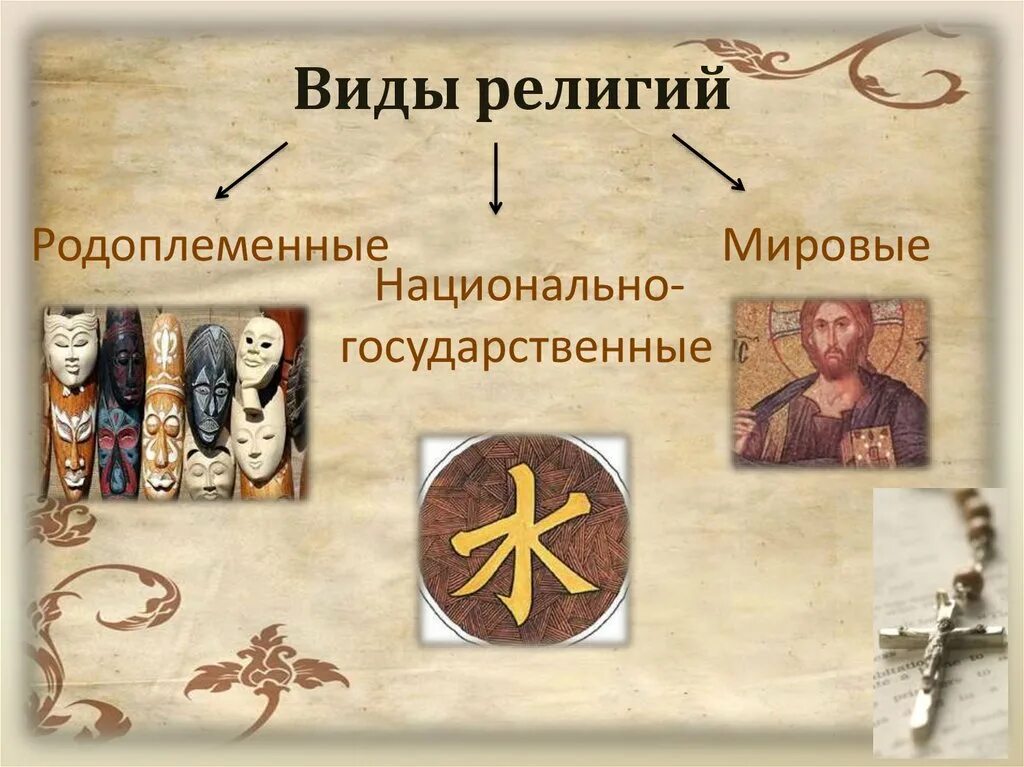 Виды религий

Родоплеменные

Национально-государственные

Мировые

水